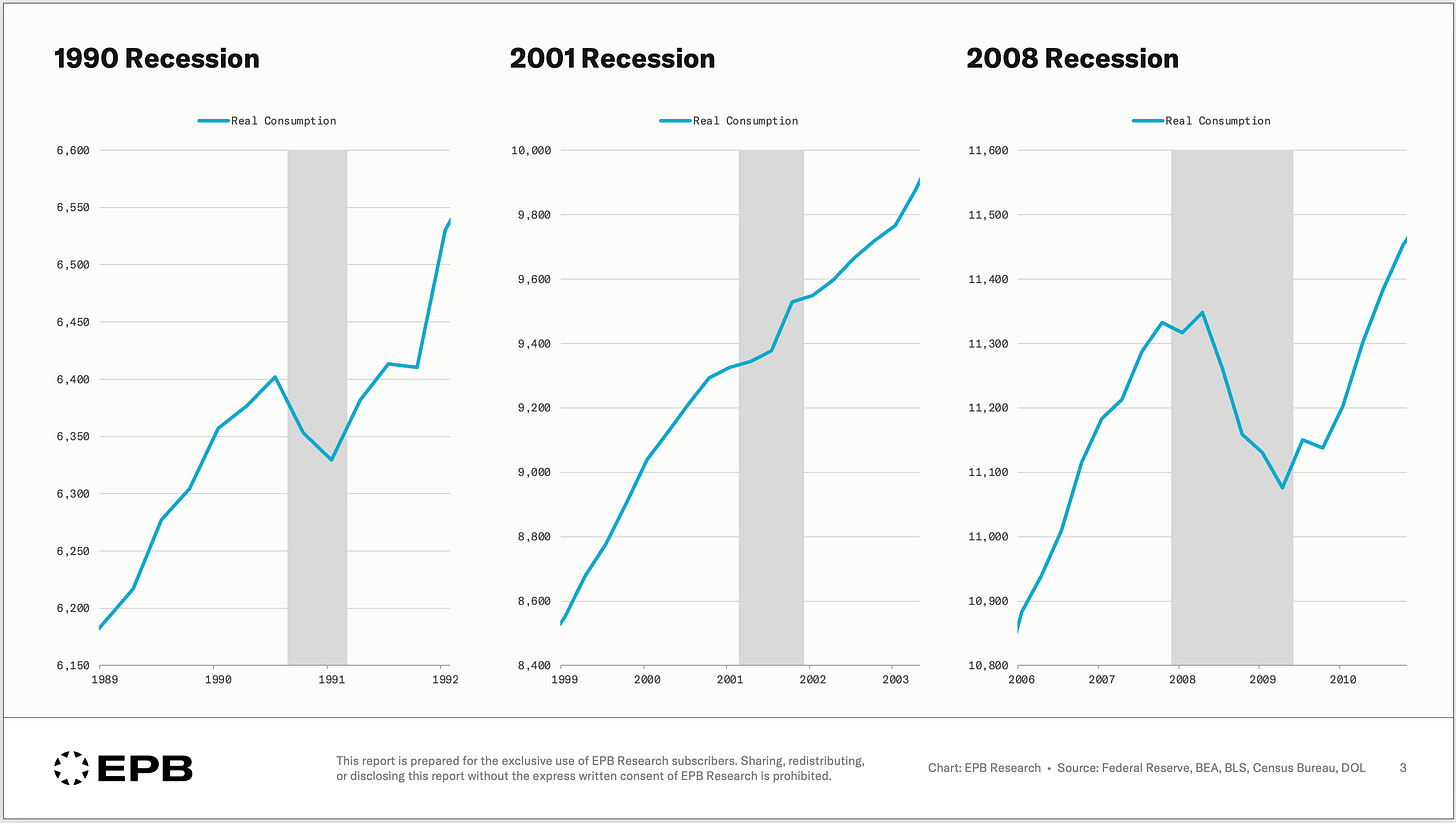 1990 Recession

Real Consumption

6,600
6,550
6,500
6,450
6,400
6,350
6,300
6,250
6,200
6,150

1989 1990 1991 1992

2001 Recession

Real Consumption

10,000
9,800
9,600
9,400
9,200
9,000
8,800
8,600
8,400

1999 2000 2001 2002 2003

2008 Recession

Real Consumption

11,600
11,500
11,400
11,300
11,200
11,100
11,000
10,900
10,800

2006 2007 2008 2009 2010

EPB

This report is prepared for the exclusive use of EPB Research subscribers. Sharing, redistributing, or disclosing this report without the express written consent of EPB Research is prohibited.

Chart: EPB Research • Source: Federal Reserve, BEA, BLS, Census Bureau, DOL

3